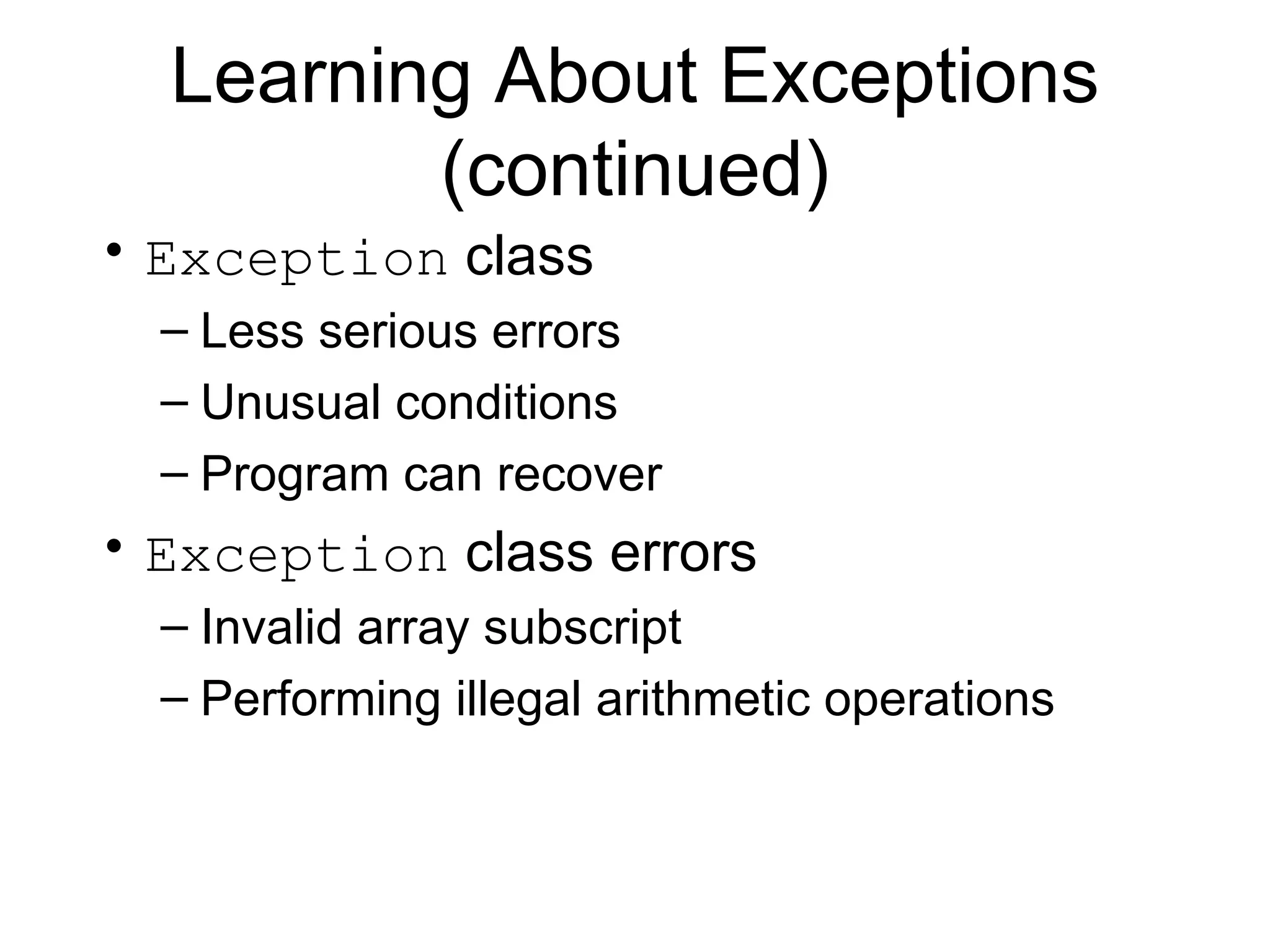 Learning About Exceptions (continued)

• Exception class
– Less serious errors
– Unusual conditions
– Program can recover

• Exception class errors
– Invalid array subscript
– Performing illegal arithmetic operations